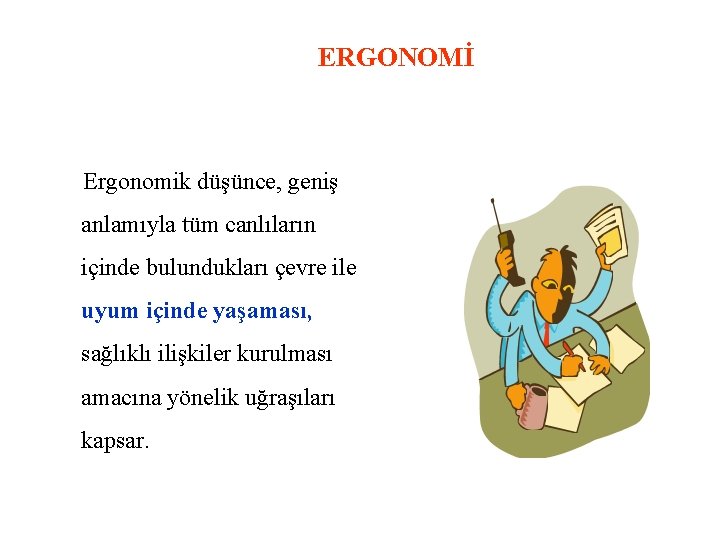 ERGONOMİ

Ergonomik düşünce, geniş anlamıyla tüm canlıların içinde bulundukları çevre ile uyum içinde yaşaması, sağlıklı ilişkiler kurulması amacına yönelik uğraşıları kapsar.